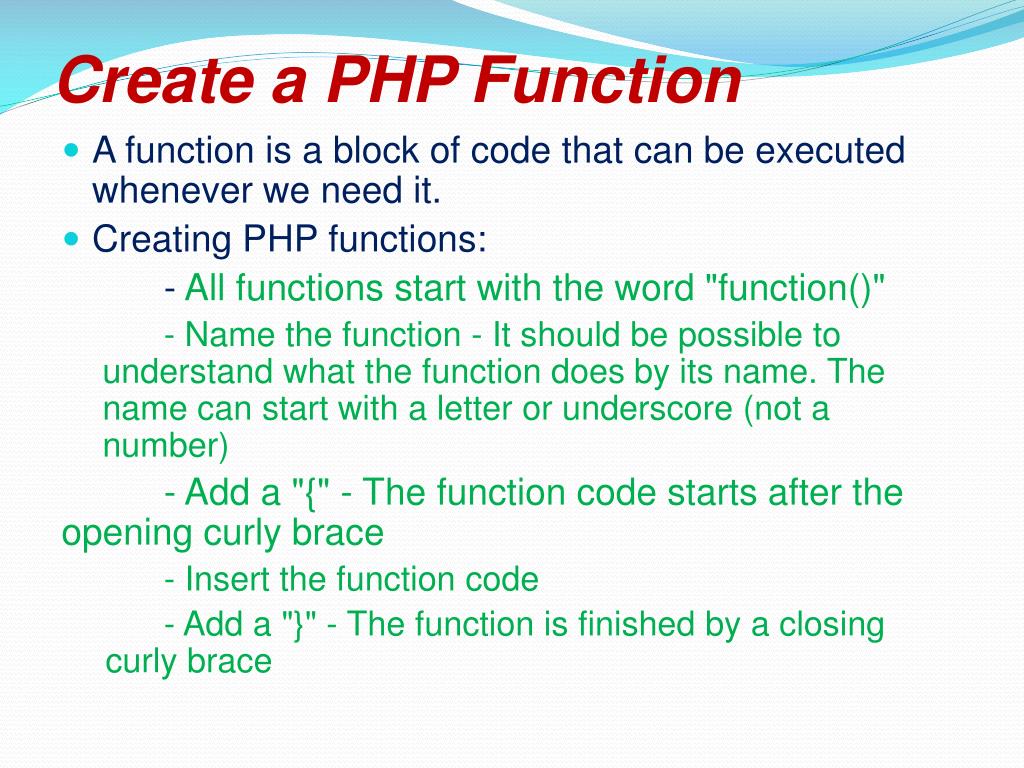 Create a PHP Function

A function is a block of code that can be executed whenever we need it.

Creating PHP functions:

- All functions start with the word "function()"

- Name the function - It should be possible to understand what the function does by its name. The name can start with a letter or underscore (not a number)

- Add a "{" - The function code starts after the opening curly brace

- Insert the function code

- Add a "}" - The function is finished by a closing curly brace